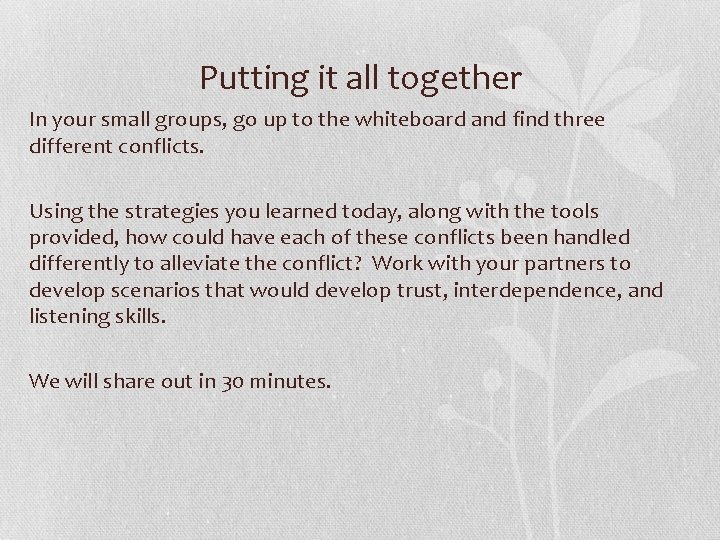 Putting it all together

In your small groups, go up to the whiteboard and find three different conflicts.

Using the strategies you learned today, along with the tools provided, how could have each of these conflicts been handled differently to alleviate the conflict?  Work with your partners to develop scenarios that would develop trust, interdependence, and listening skills.

We will share out in 30 minutes.